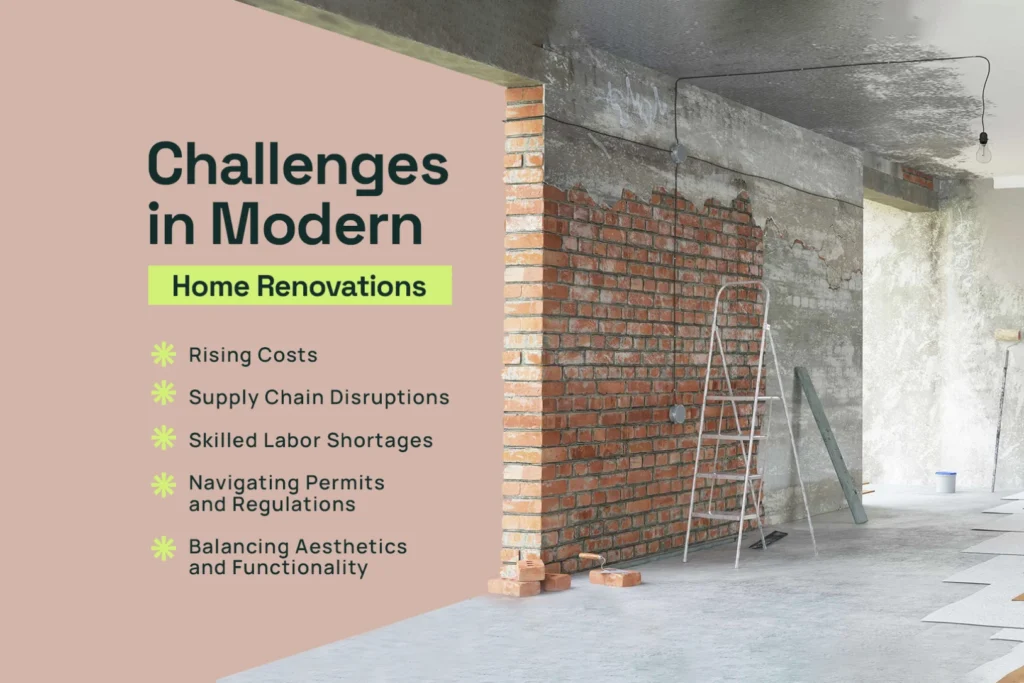 Challenges in Modern

Home Renovations

Rising Costs

Supply Chain Disruptions

Skilled Labor Shortages

Navigating Permits and Regulations

Balancing Aesthetics and Functionality